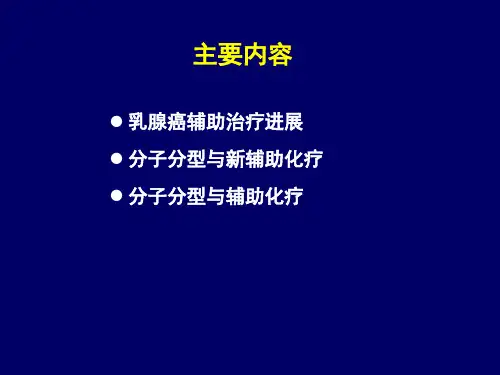 主要内容

● 乳腺癌辅助治疗进展

● 分子分型与新辅助化疗

● 分子分型与辅助化疗